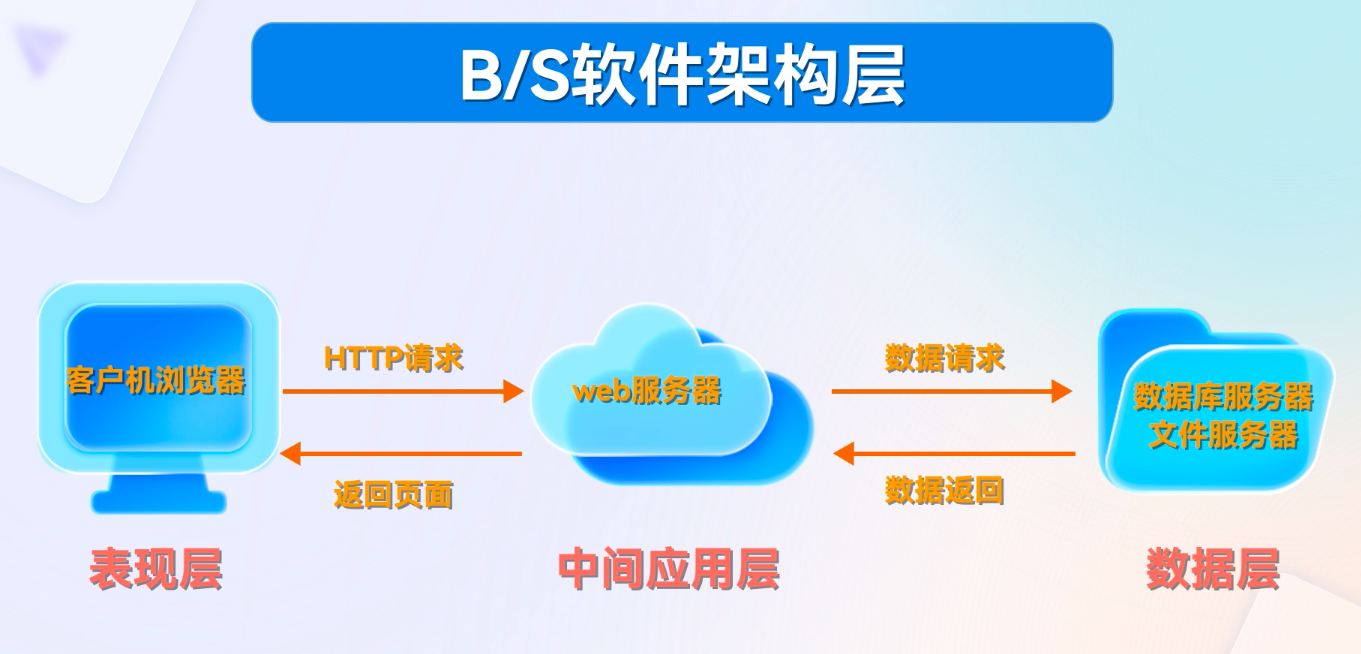 B/S软件架构层

客户机浏览器

HTTP请求

返回页面

web服务器

数据请求

数据返回

数据库服务器
文件服务器

表现层

中间应用层

数据层